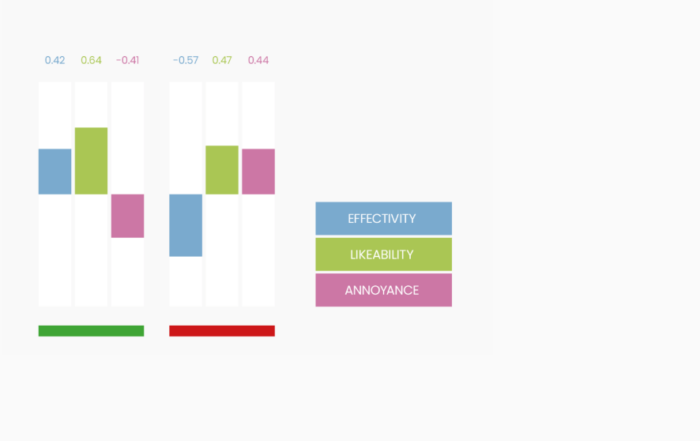 0.42 0.64 -0.41 -0.57 0.47 0.44

EFFECTIVITY
LIKEABILITY
ANNOYANCE